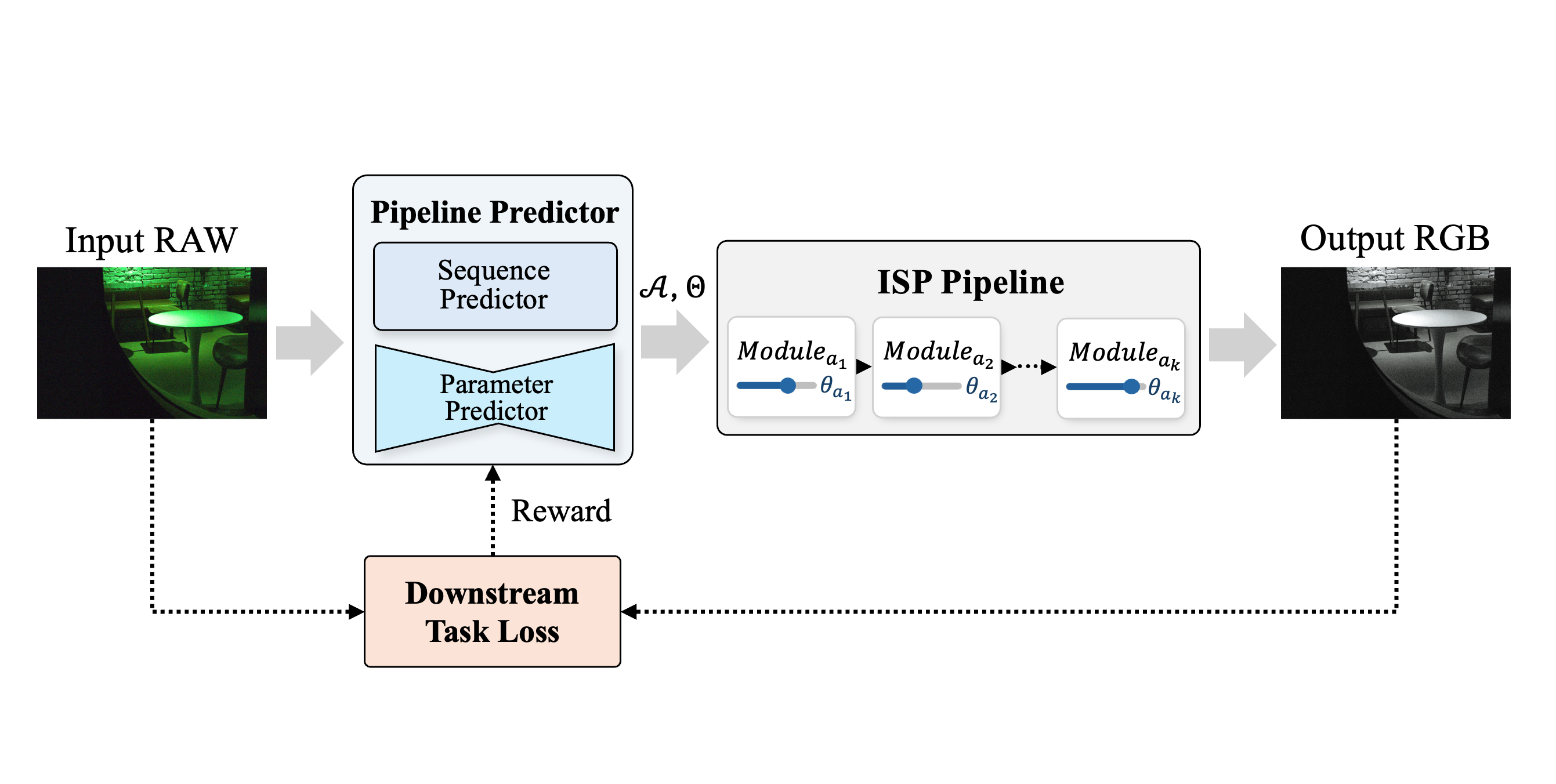 Input RAW

Pipeline Predictor

Sequence Predictor

Parameter Predictor

$\mathcal{A}, \Theta$

ISP Pipeline

$Module_{a_1}$ $\theta_{a_1}$

$Module_{a_2}$ $\theta_{a_2}$

$Module_{a_k}$ $\theta_{a_k}$

Output RGB

Reward

Downstream Task Loss